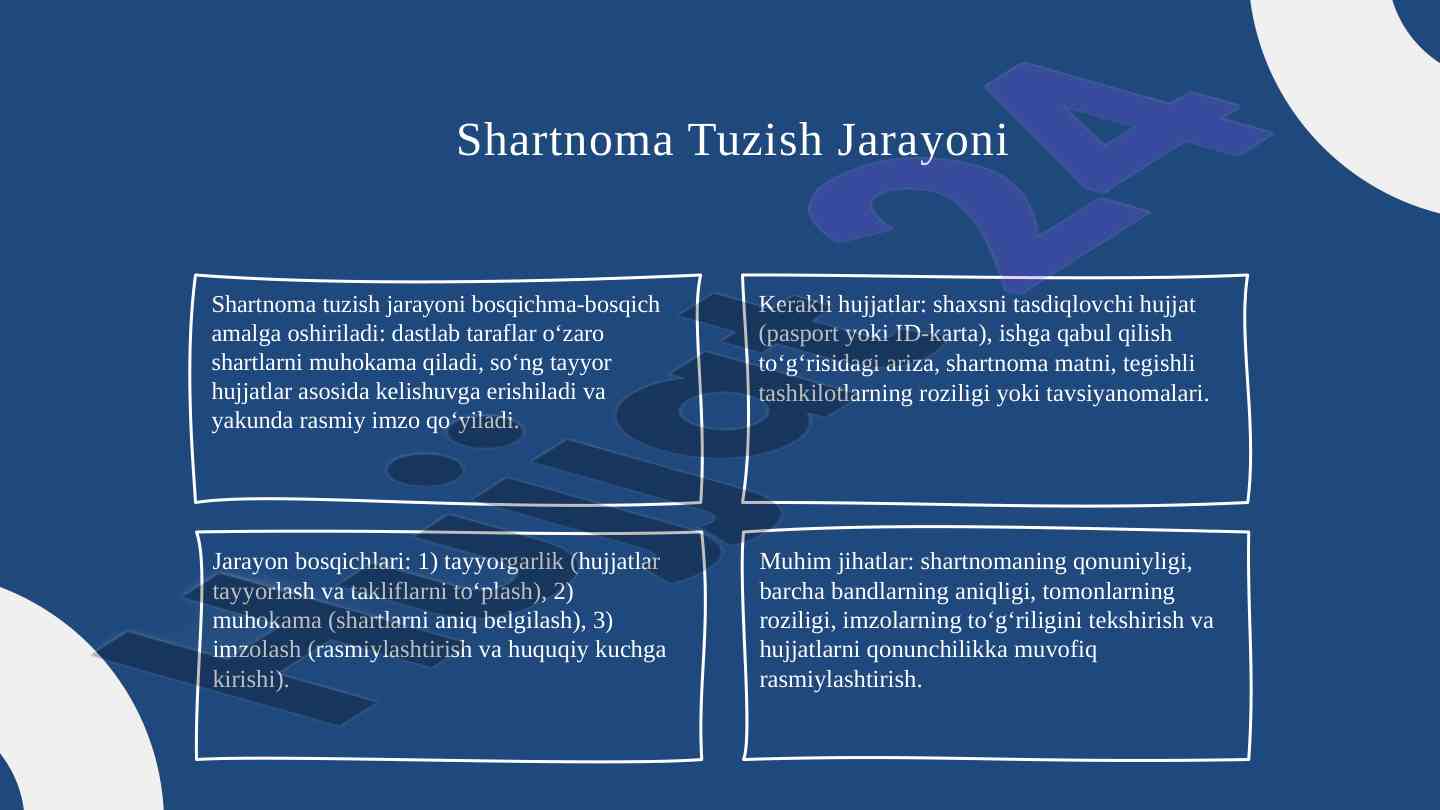 Shartnoma Tuzish Jarayoni

Shartnoma tuzish jarayoni bosqichma-bosqich amalga oshiriladi: dastlab taraflar o‘zaro shartlarni muhokama qiladi, so‘ng tayyor hujjatlar asosida kelishuvga erishiladi va yakunda rasmiy imzo qo‘yiladi.

Kerakli hujjatlar: shaxsni tasdiqlovchi hujjat (pasport yoki ID-karta), ishga qabul qilish to‘g‘risidagi ariza, shartnoma matni, tegishli tashkilotlarning roziligi yoki tavsiyanomalari.

Jarayon bosqichlari: 1) tayyorgarlik (hujjatlar tayyorlash va takliflarni to‘plash), 2) muhokama (shartlarni aniq belgilash), 3) imzolash (rasmiylashtirish va huquqiy kuchga kirishi).

Muhim jihatlar: shartnomaning qonuniyligi, barcha bandlarning aniqligi, tomonlarning roziligi, imzolarning to‘g‘riligini tekshirish va hujjatlarni qonunchilikka muvofiq rasmiylashtirish.

hujjat24